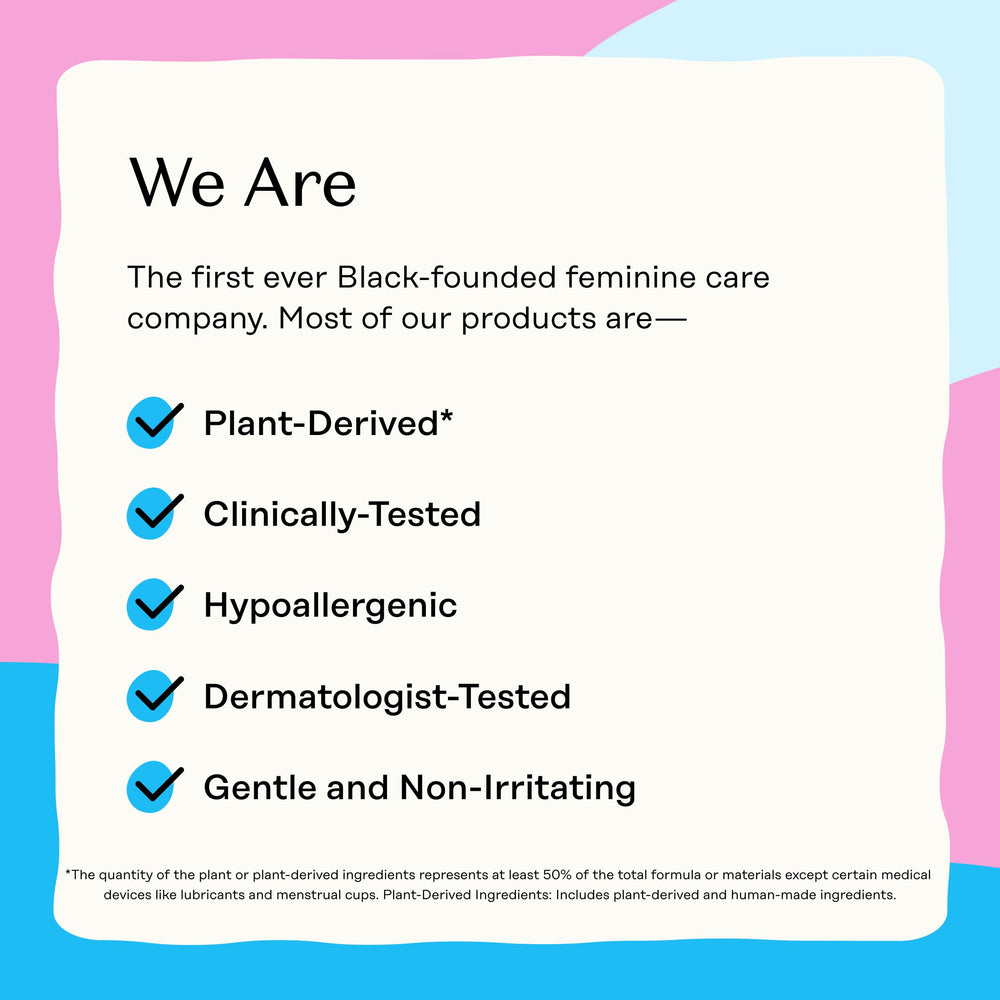 We Are

The first ever Black-founded feminine care company. Most of our products are—

Plant-Derived*

Clinically-Tested

Hypoallergenic

Dermatologist-Tested

Gentle and Non-Irritating

*The quantity of the plant or plant-derived ingredients represents at least 50% of the total formula or materials except certain medical devices like lubricants and menstrual cups. Plant-Derived Ingredients: Includes plant-derived and human-made ingredients.